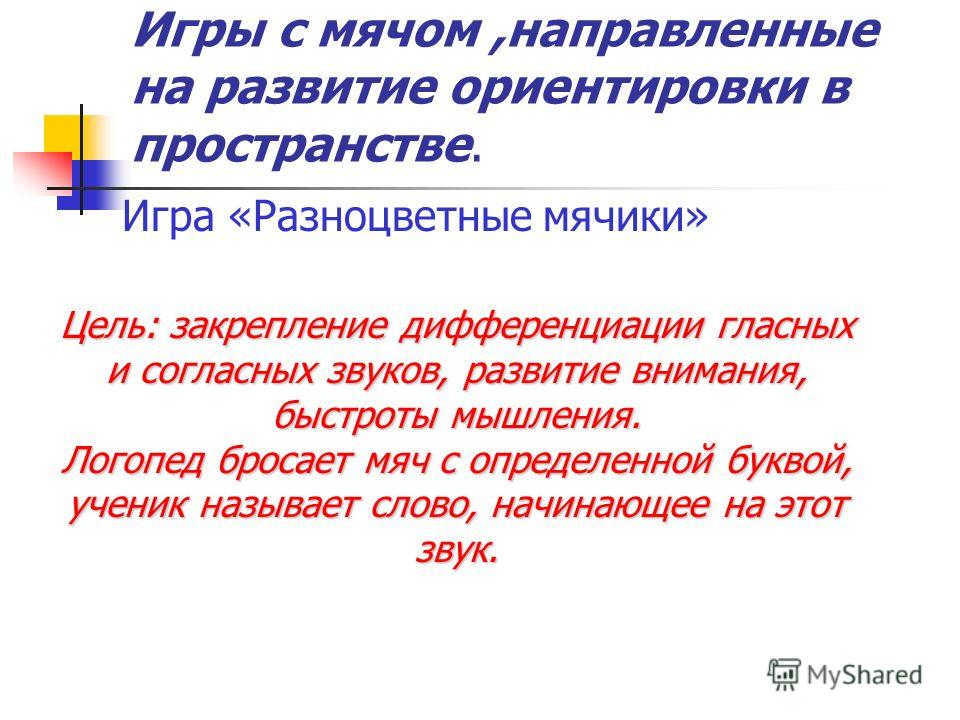 Игры с мячом ,направленные на развитие ориентировки в пространстве.

Игра «Разноцветные мячики»

Цель: закрепление дифференциации гласных и согласных звуков, развитие внимания, быстроты мышления.
Логопед бросает мяч с определенной буквой, ученик называет слово, начинающее на этот звук.

MyShared